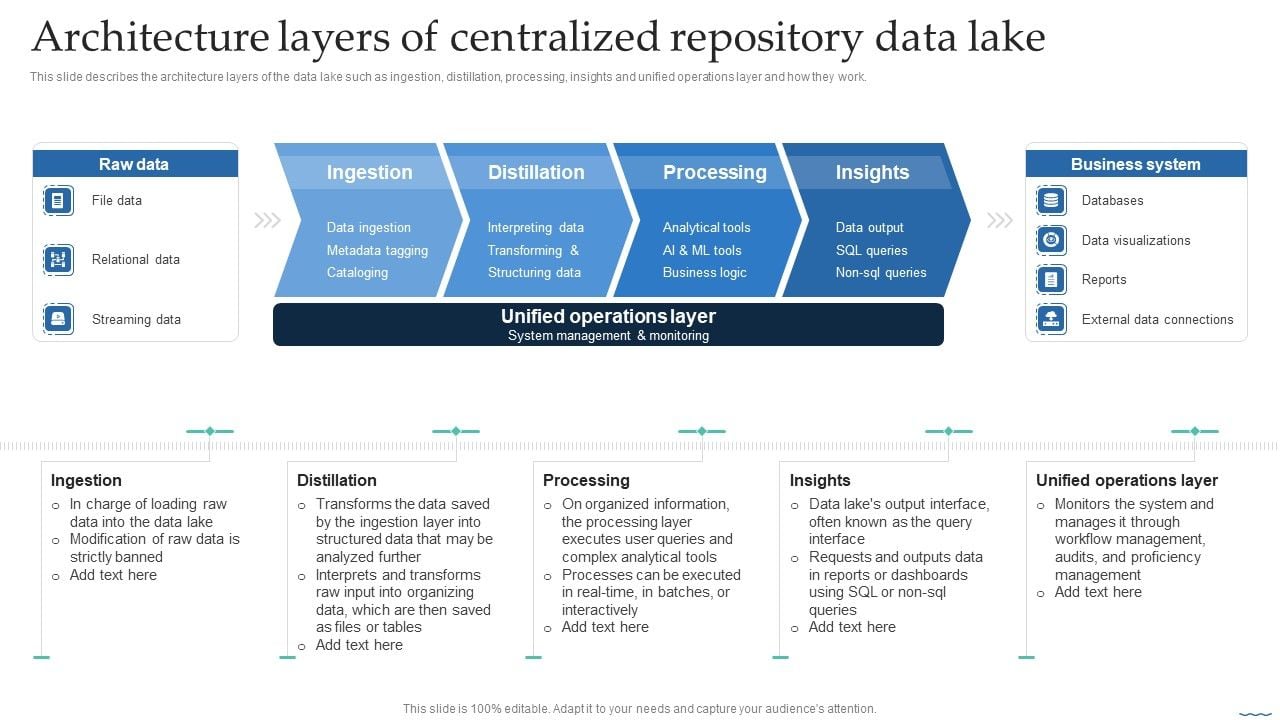 Architecture layers of centralized repository data lake

This slide describes the architecture layers of the data lake such as ingestion, distillation, processing, insights and unified operations layer and how they work.

Raw data
File data
Relational data
Streaming data

Ingestion
Data ingestion
Metadata tagging
Cataloging

Distillation
Interpreting data
Transforming &
Structuring data

Processing
Analytical tools
AI & ML tools
Business logic

Insights
Data output
SQL queries
Non-sql queries

Unified operations layer
System management & monitoring

Business system
Databases
Data visualizations
Reports
External data connections

Ingestion
o In charge of loading raw data into the data lake
o Modification of raw data is strictly banned
o Add text here

Distillation
o Transforms the data saved by the ingestion layer into structured data that may be analyzed further
o Interprets and transforms raw input into organizing data, which are then saved as files or tables
o Add text here

Processing
o On organized information, the processing layer executes user queries and complex analytical tools
o Processes can be executed in real-time, in batches, or interactively
o Add text here

Insights
o Data lake's output interface, often known as the query interface
o Requests and outputs data in reports or dashboards using SQL or non-sql queries
o Add text here

Unified operations layer
o Monitors the system and manages it through workflow management, audits, and proficiency management
o Add text here

This slide is 100% editable. Adapt it to your needs and capture your audience's attention.